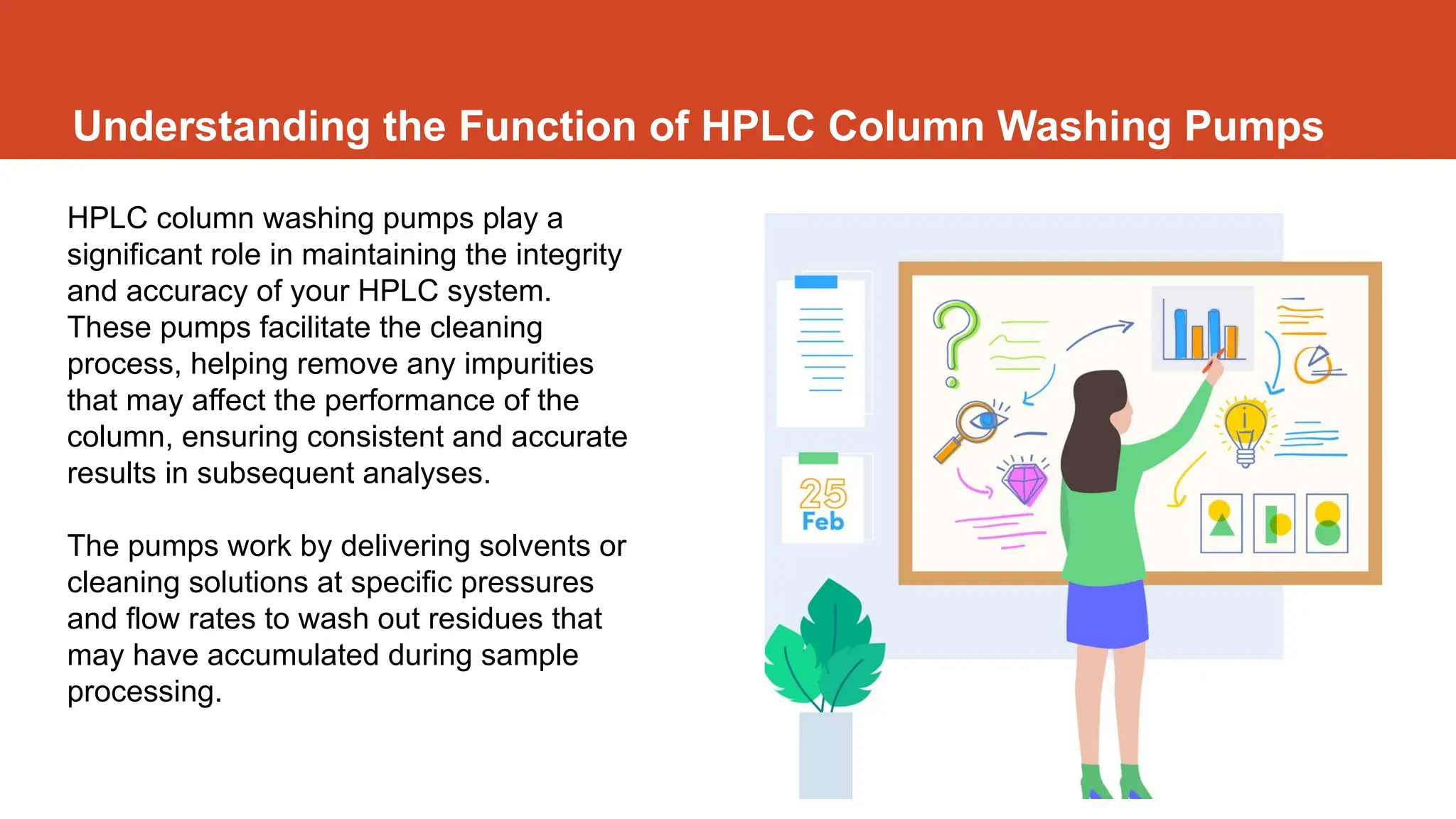 Understanding the Function of HPLC Column Washing Pumps

HPLC column washing pumps play a significant role in maintaining the integrity and accuracy of your HPLC system. These pumps facilitate the cleaning process, helping remove any impurities that may affect the performance of the column, ensuring consistent and accurate results in subsequent analyses.

The pumps work by delivering solvents or cleaning solutions at specific pressures and flow rates to wash out residues that may have accumulated during sample processing.

25
Feb